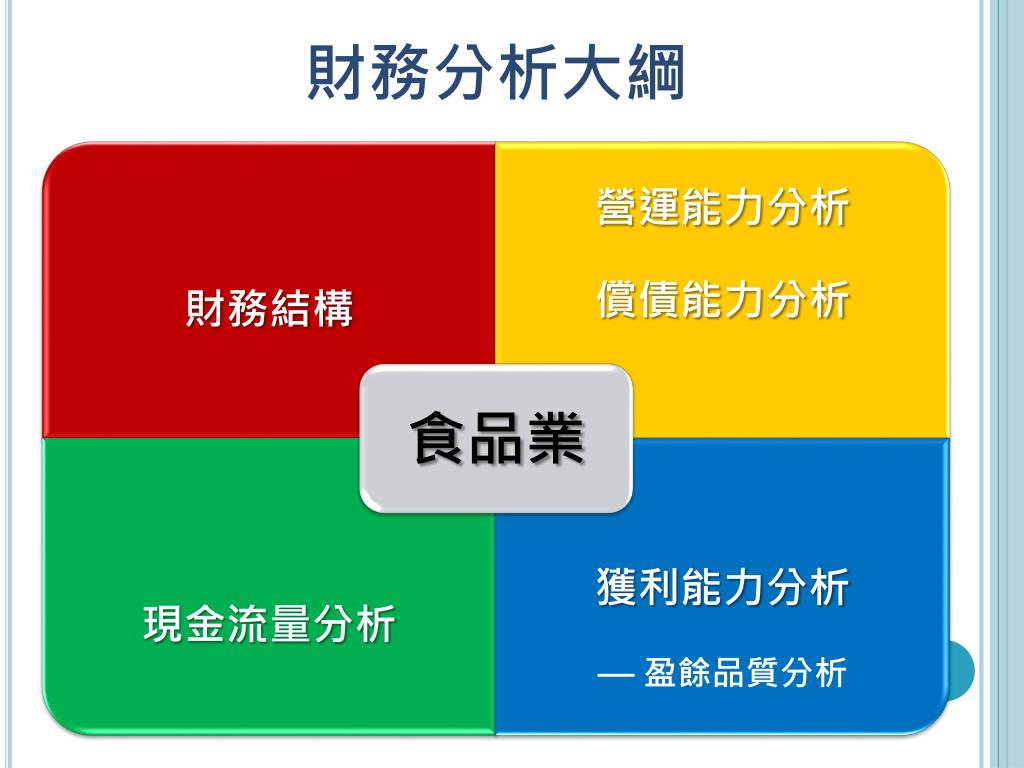 財務分析大綱

財務結構

營運能力分析

償債能力分析

食品業

現金流量分析

獲利能力分析

— 盈餘品質分析